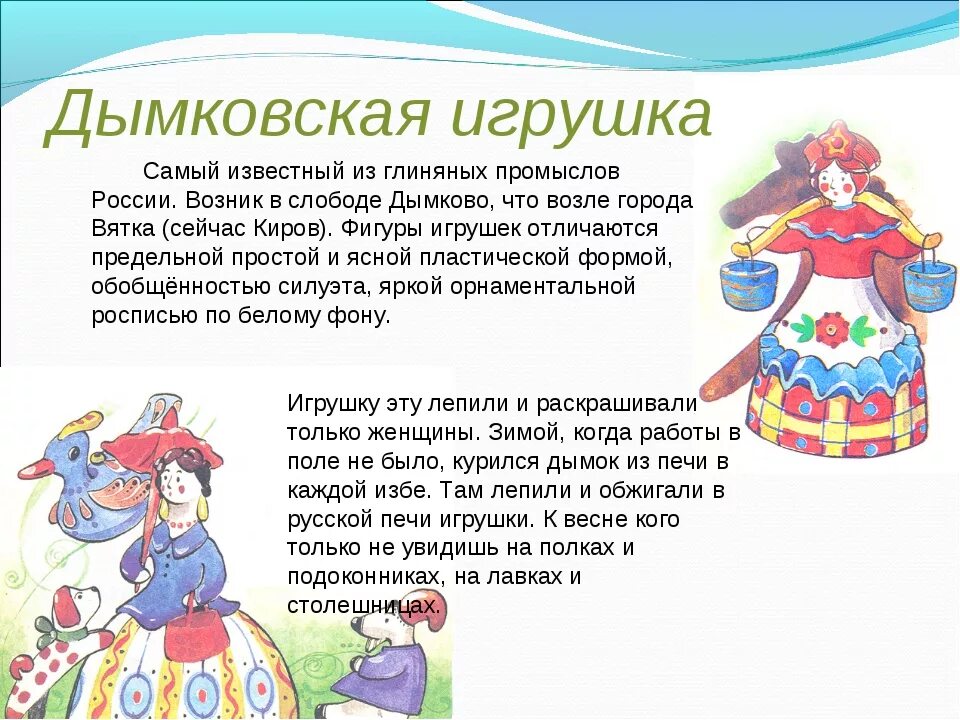 Дымковская игрушка

Самый известный из глиняных промыслов России. Возник в слободе Дымково, что возле города Вятка (сейчас Киров). Фигуры игрушек отличаются предельной простой и ясной пластической формой, обобщённостью силуэта, яркой орнаментальной росписью по белому фону.

Игрушку эту лепили и раскрашивали только женщины. Зимой, когда работы в поле не было, курился дымок из печи в каждой избе. Там лепили и обжигали в русской печи игрушки. К весне кого только не увидишь на полках и подоконниках, на лавках и столешницах.